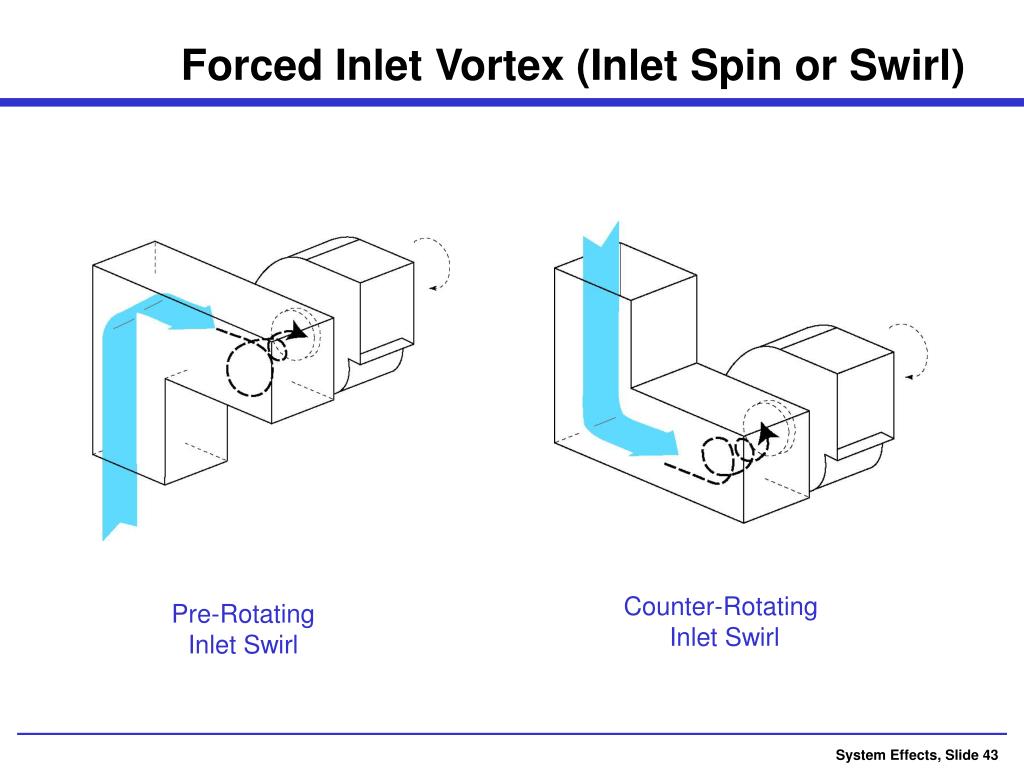 Forced Inlet Vortex (Inlet Spin or Swirl)

Pre-Rotating Inlet Swirl

Counter-Rotating Inlet Swirl

System Effects, Slide 43